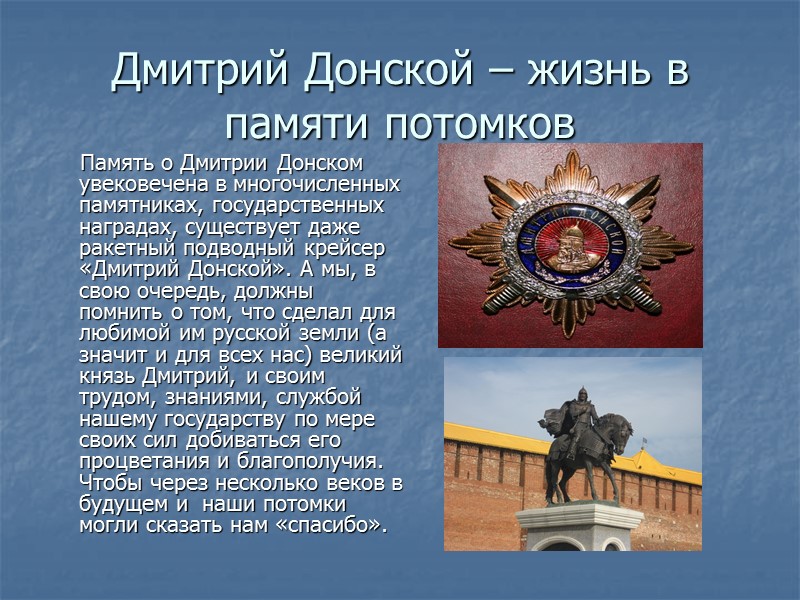 Дмитрий Донской – жизнь в памяти потомков

Память о Дмитрии Донском увековечена в многочисленных памятниках, государственных наградах, существует даже ракетный подводный крейсер «Дмитрий Донской». А мы, в свою очередь, должны помнить о том, что сделал для любимой им русской земли (а значит и для всех нас) великий князь Дмитрий, и своим трудом, знаниями, службой нашему государству по мере своих сил добиваться его процветания и благополучия. Чтобы через несколько веков в будущем и наши потомки могли сказать нам «спасибо».

ДМИТРИЙ ДОНСКОЙ